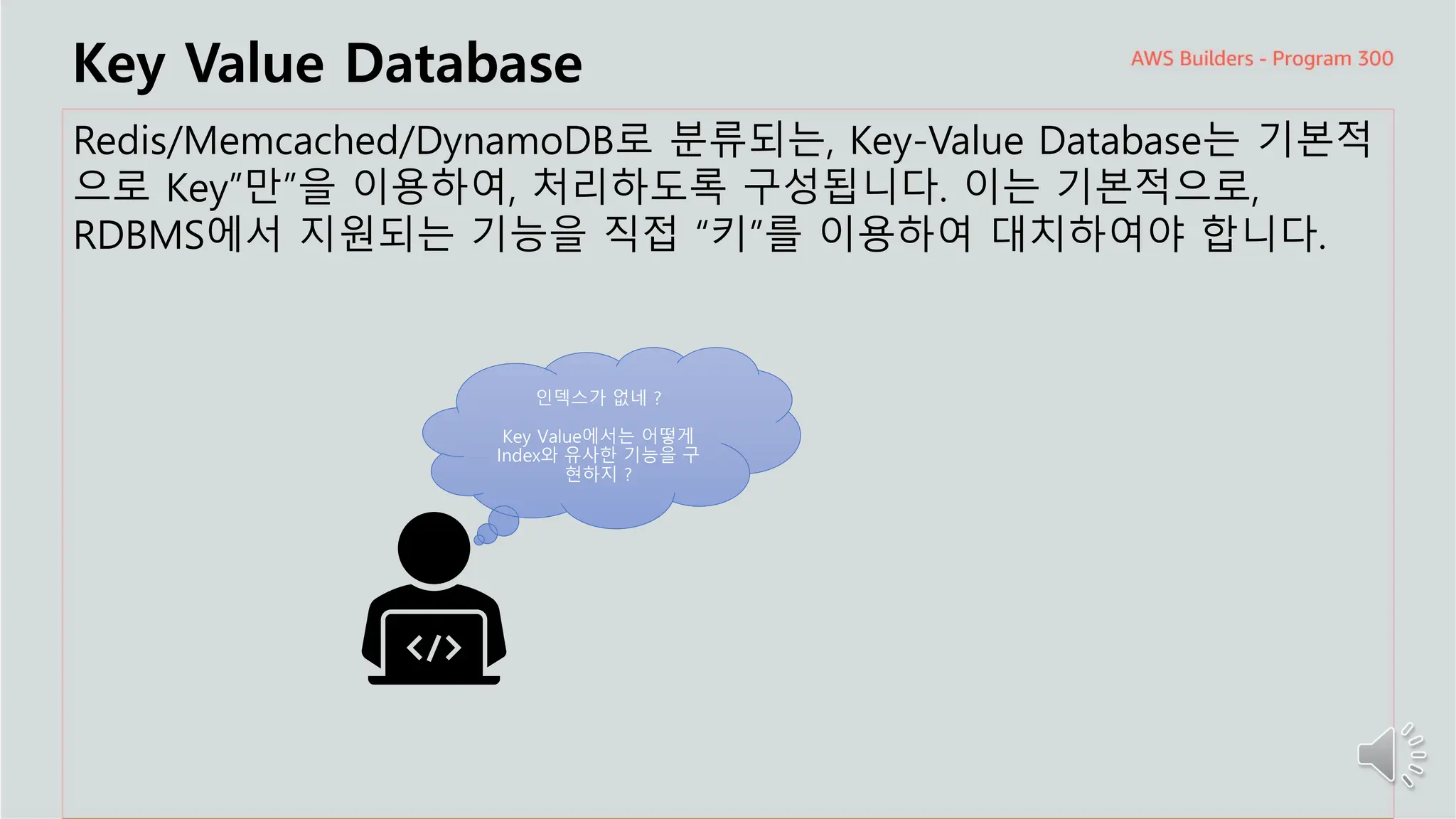 Key Value Database

AWS Builders - Program 300

Redis/Memcached/DynamoDB로 분류되는, Key-Value Database는 기본적으로 Key"만"을 이용하여, 처리하도록 구성됩니다. 이는 기본적으로, RDBMS에서 지원되는 기능을 직접 "키"를 이용하여 대치하여야 합니다.

인덱스가 없네 ?

Key Value에서는 어떻게 Index와 유사한 기능을 구현하지 ?

</>